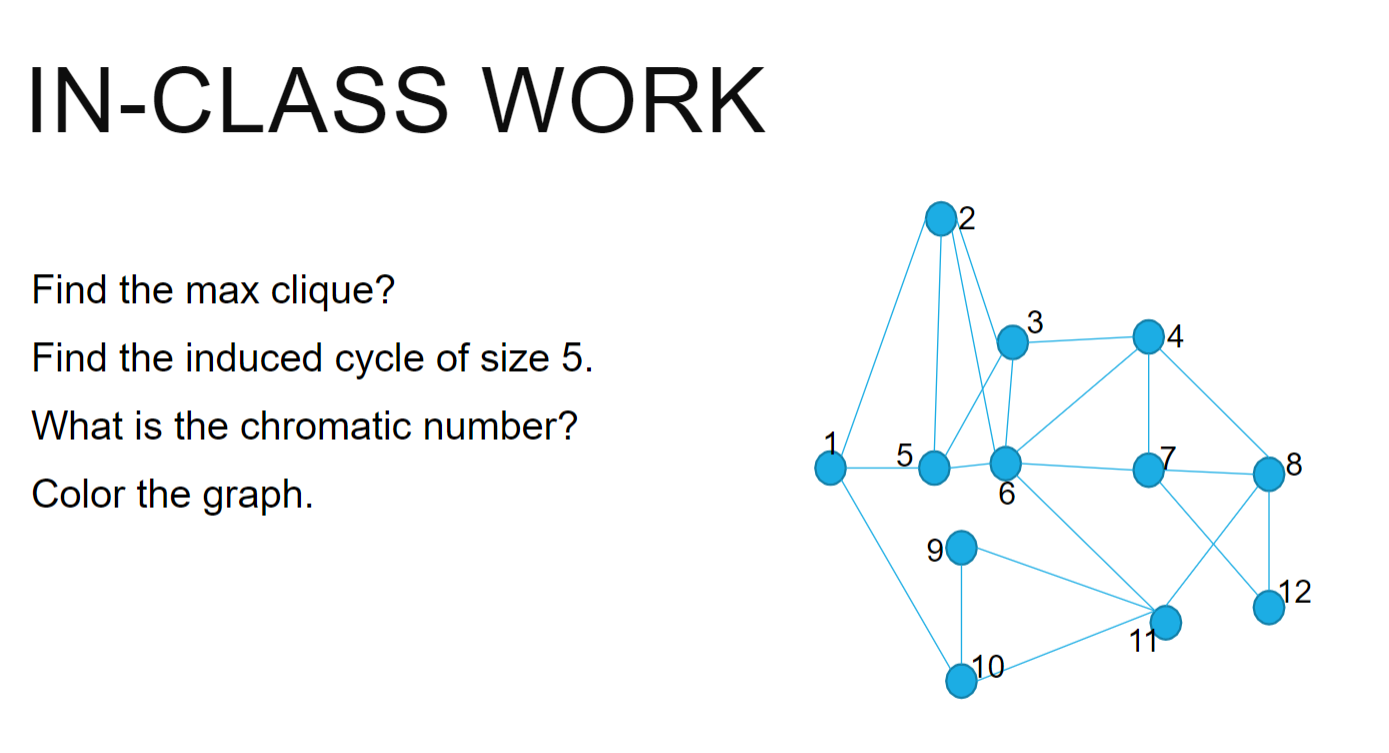 IN-CLASS WORK

Find the max clique?

Find the induced cycle of size 5.

What is the chromatic number?

Color the graph.

2
3
4
1
5
6
7
8
9
10
11
12